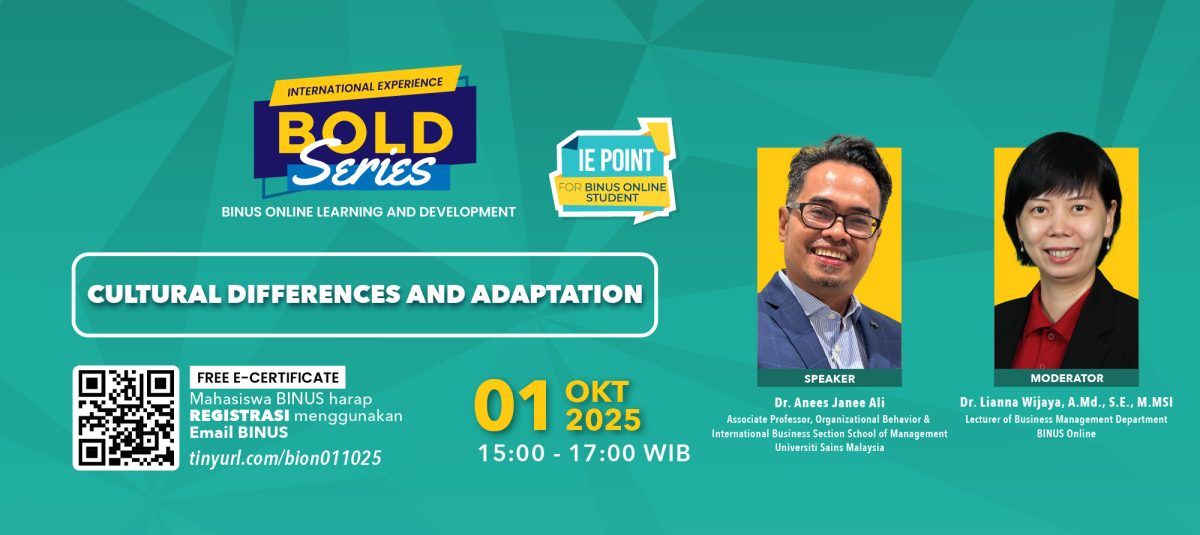 INTERNATIONAL EXPERIENCE
BOLD Series
BINUS ONLINE LEARNING AND DEVELOPMENT

IE POINT
FOR BINUS ONLINE STUDENT

CULTURAL DIFFERENCES AND ADAPTATION

FREE E-CERTIFICATE
Mahasiswa BINUS harap REGISTRASI menggunakan Email BINUS
tinyurl.com/bion011025

01 OKT 2025
15:00 - 17:00 WIB

SPEAKER
Dr. Anees Janee Ali
Associate Professor, Organizational Behavior & International Business Section School of Management Universiti Sains Malaysia

MODERATOR
Dr. Lianna Wijaya, A.Md., S.E., M.MSI
Lecturer of Business Management Department BINUS Online